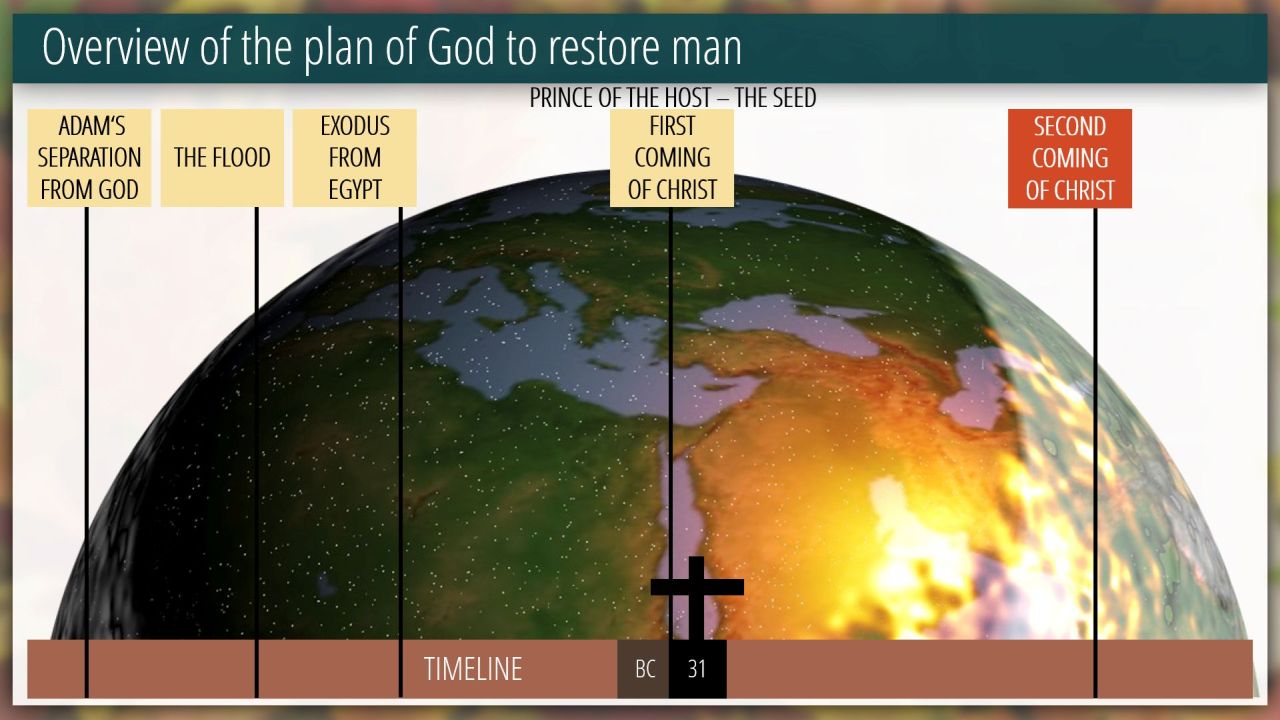 Overview of the plan of God to restore man

PRINCE OF THE HOST – THE SEED

ADAM'S SEPARATION FROM GOD

THE FLOOD

EXODUS FROM EGYPT

FIRST COMING OF CHRIST

SECOND COMING OF CHRIST

TIMELINE

BC

31